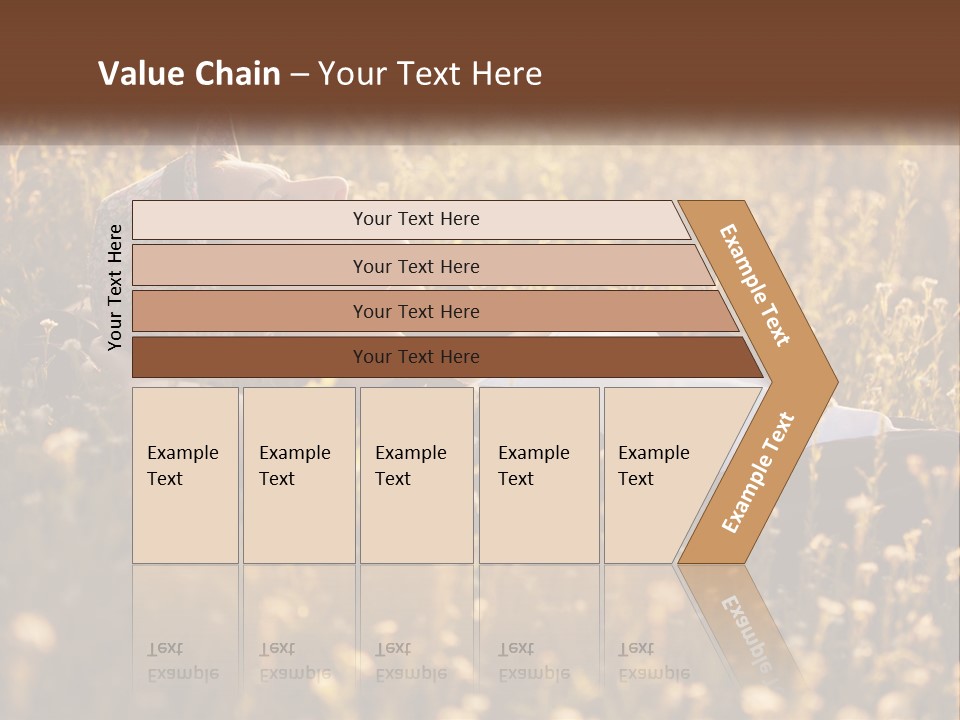 Value Chain – Your Text Here

Your Text Here

Your Text Here

Your Text Here

Your Text Here

Your Text Here

Example Text

Example Text

Example Text

Example Text

Example Text

Example Text

Example Text